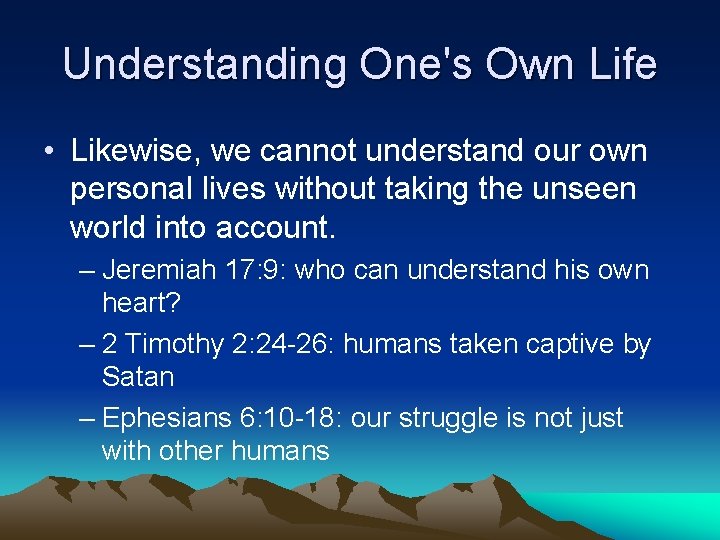 Understanding One's Own Life

• Likewise, we cannot understand our own personal lives without taking the unseen world into account.

– Jeremiah 17:9: who can understand his own heart?

– 2 Timothy 2:24-26: humans taken captive by Satan

– Ephesians 6:10-18: our struggle is not just with other humans